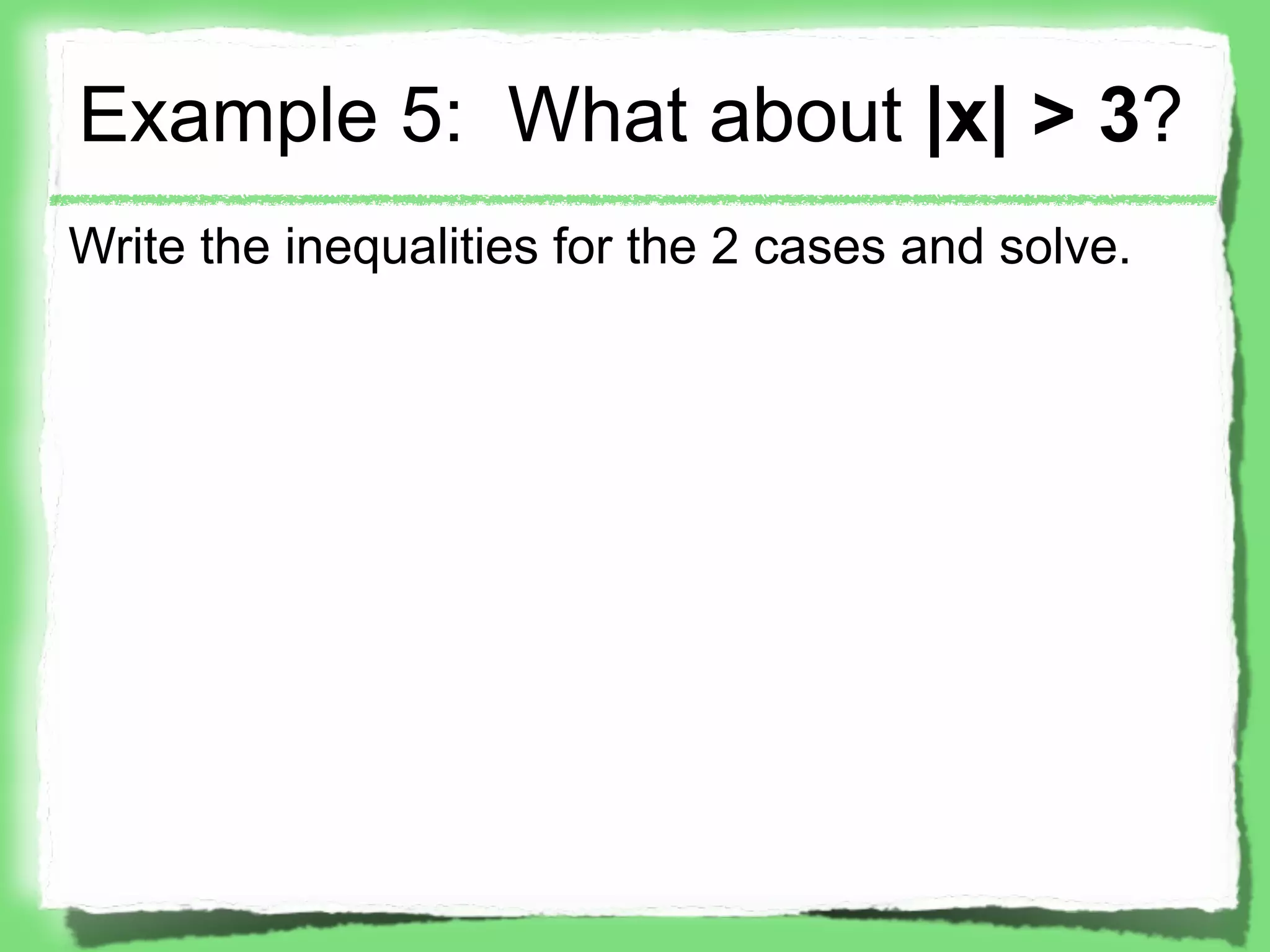 Example 5: What about $|x| > 3$?

Write the inequalities for the 2 cases and solve.